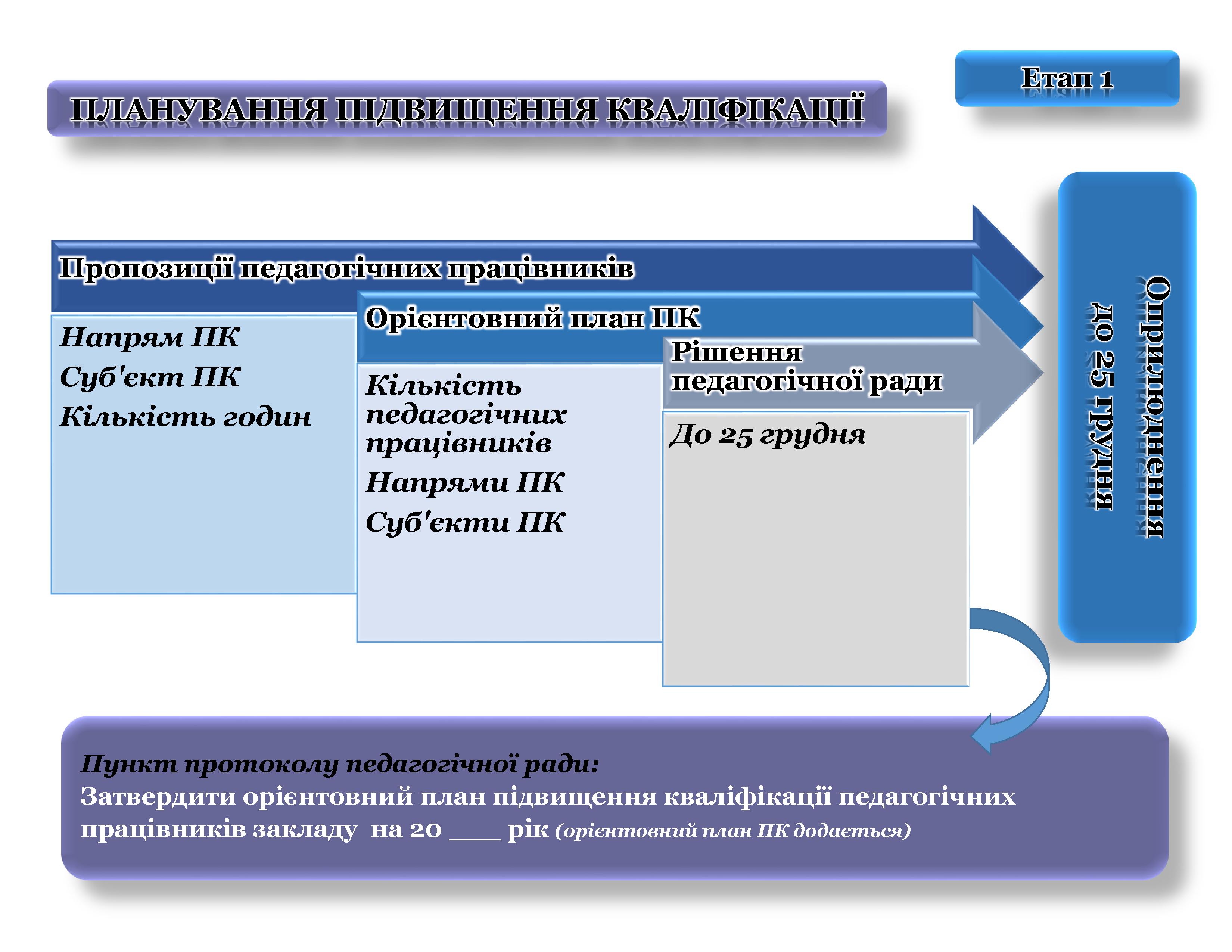 Етап 1

ПЛАНУВАННЯ ПІДВИЩЕННЯ КВАЛІФІКАЦІЇ

Пропозиції педагогічних працівників

Напрям ПК
Суб'єкт ПК
Кількість годин

Орієнтовний план ПК

Кількість педагогічних працівників
Напрями ПК
Суб'єкти ПК

Рішення педагогічної ради

До 25 грудня

Оприлюднення
до 25 грудня

Пункт протоколу педагогічної ради:
Затвердити орієнтовний план підвищення кваліфікації педагогічних працівників закладу на 20 ____ рік (орієнтовний план ПК додається)